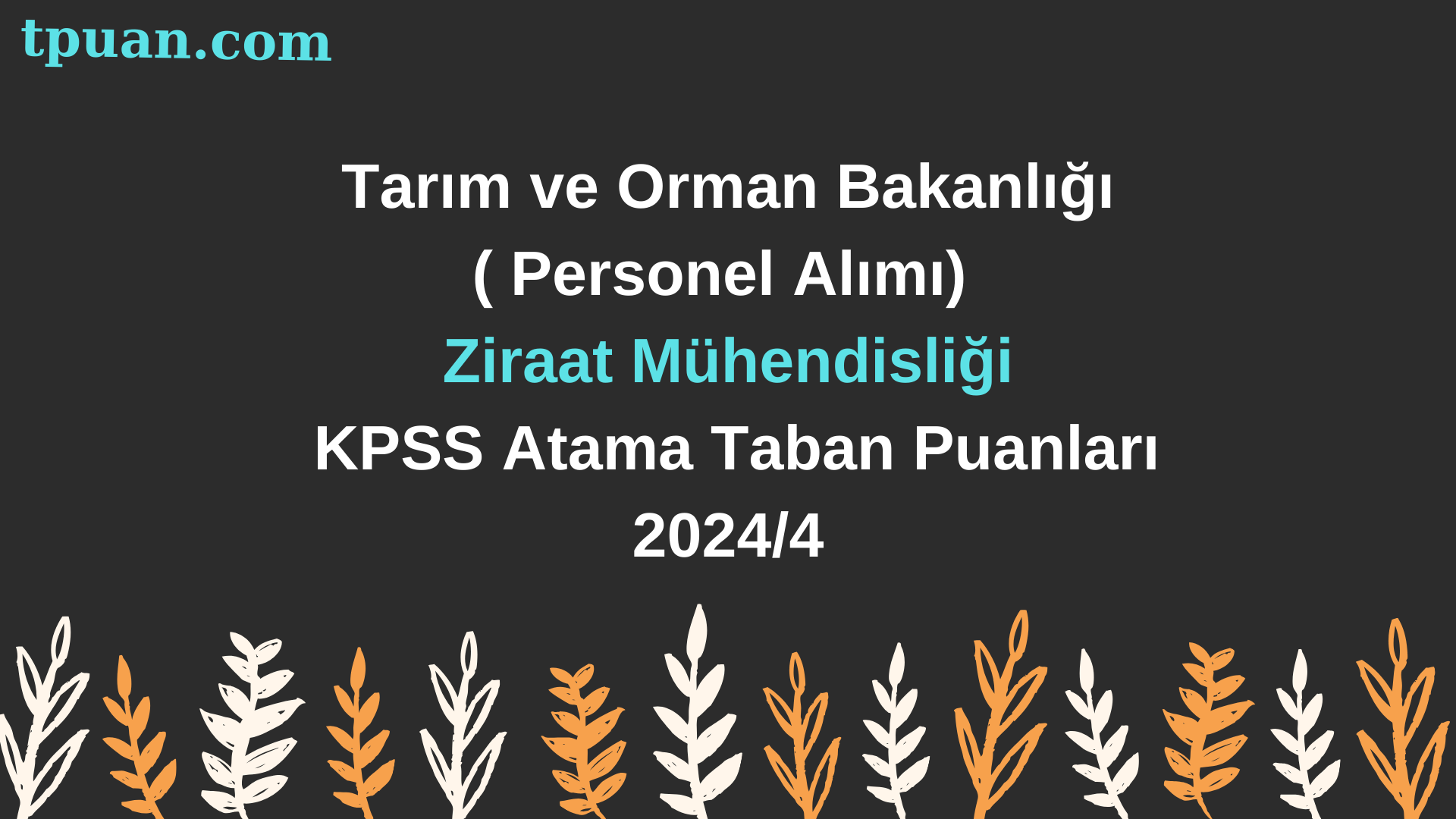 tpuan.com

Tarım ve Orman Bakanlığı
( Personel Alımı)
Ziraat Mühendisliği
KPSS Atama Taban Puanları
2024/4